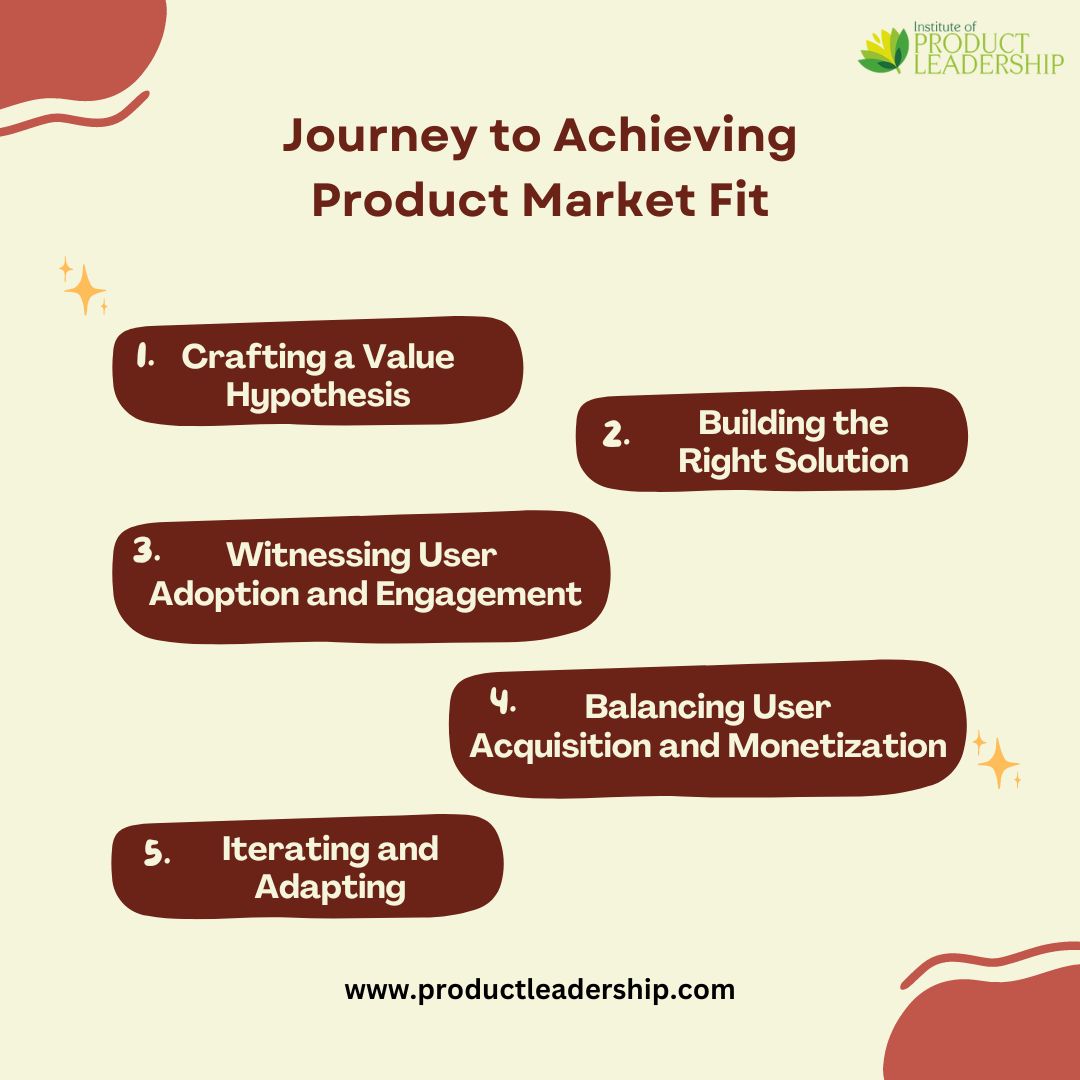 Institute of PRODUCT LEADERSHIP

Journey to Achieving Product Market Fit

1. Crafting a Value Hypothesis

2. Building the Right Solution

3. Witnessing User Adoption and Engagement

4. Balancing User Acquisition and Monetization

5. Iterating and Adapting

www.productleadership.com